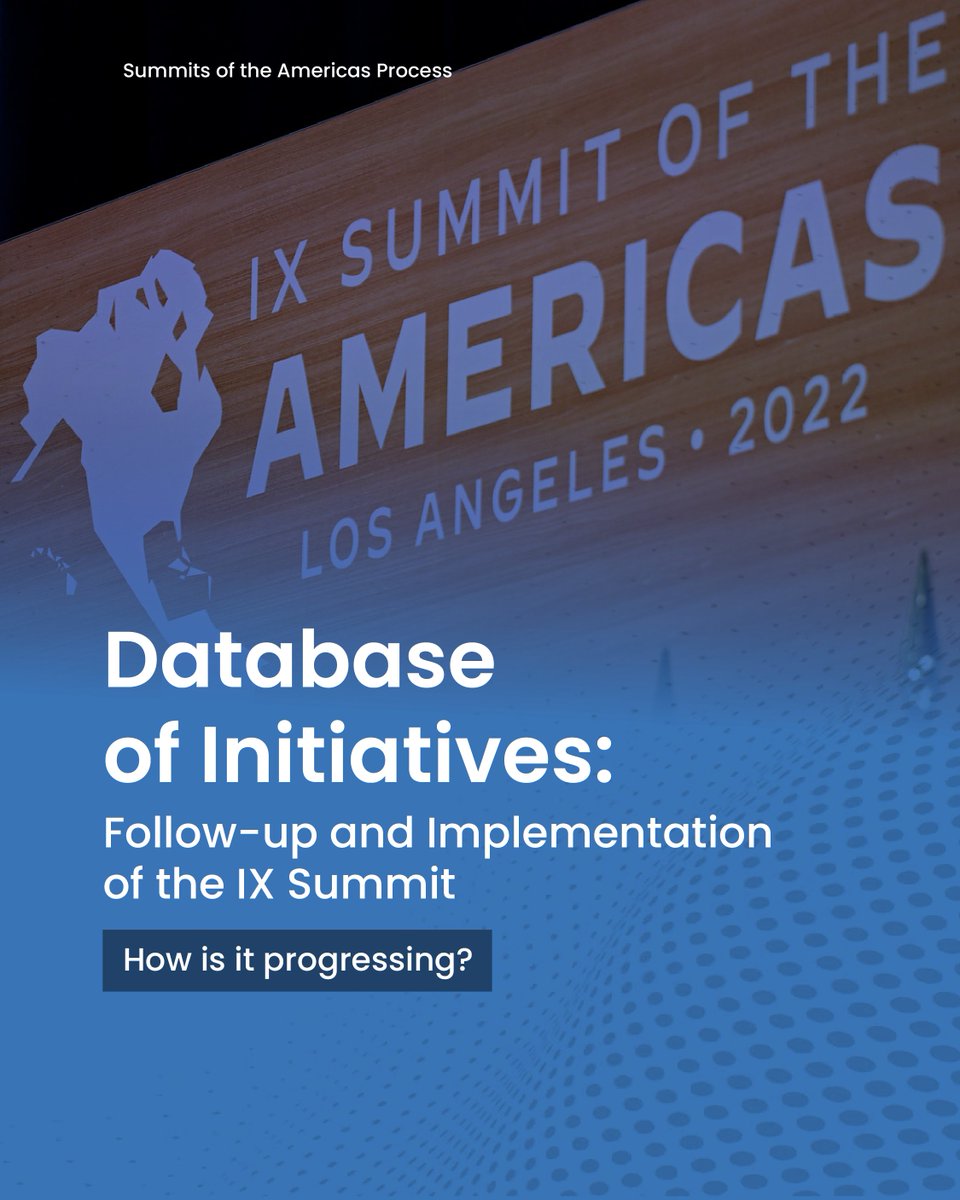 Summits of the Americas Process

IX SUMMIT OF THE
AMERICAS
LOS ANGELES • 2022

Database of Initiatives:

Follow-up and Implementation of the IX Summit

How is it progressing?